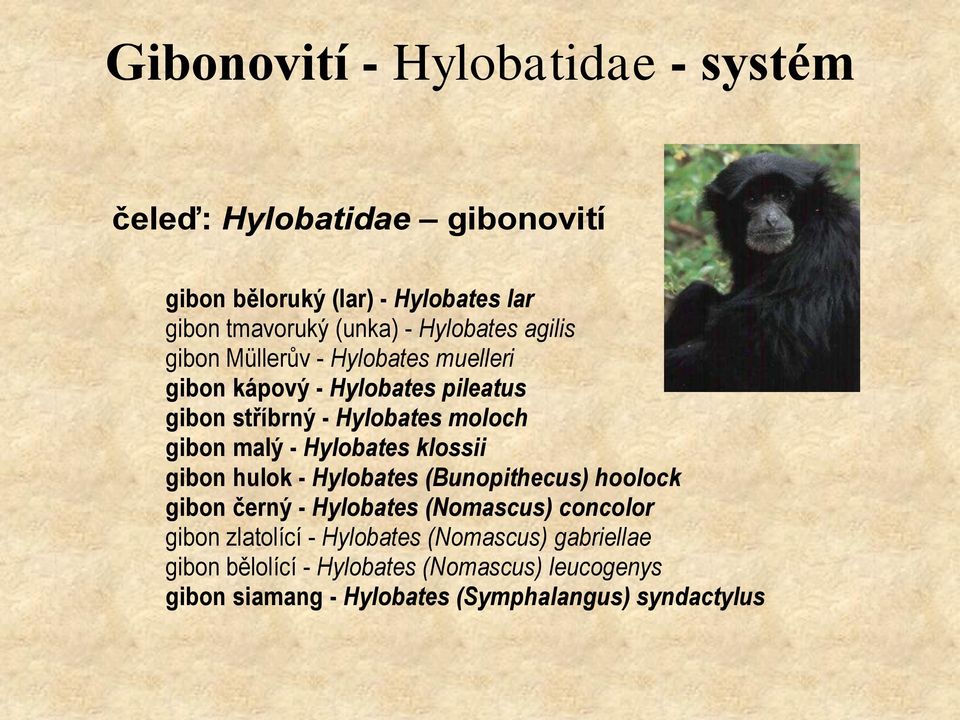 Gibonovití - Hylobatidae - systém

čeleď: Hylobatidae – gibonovití

gibon běloruký (lar) - Hylobates lar
gibon tmavoruký (unka) - Hylobates agilis
gibon Müllerův - Hylobates muelleri
gibon kápový - Hylobates pileatus
gibon stříbrný - Hylobates moloch
gibon malý - Hylobates klossii
gibon hulok - Hylobates (Bunopithecus) hoolock
gibon černý - Hylobates (Nomascus) concolor
gibon zlatolící - Hylobates (Nomascus) gabriellae
gibon bělolící - Hylobates (Nomascus) leucogenys
gibon siamang - Hylobates (Symphalangus) syndactylus